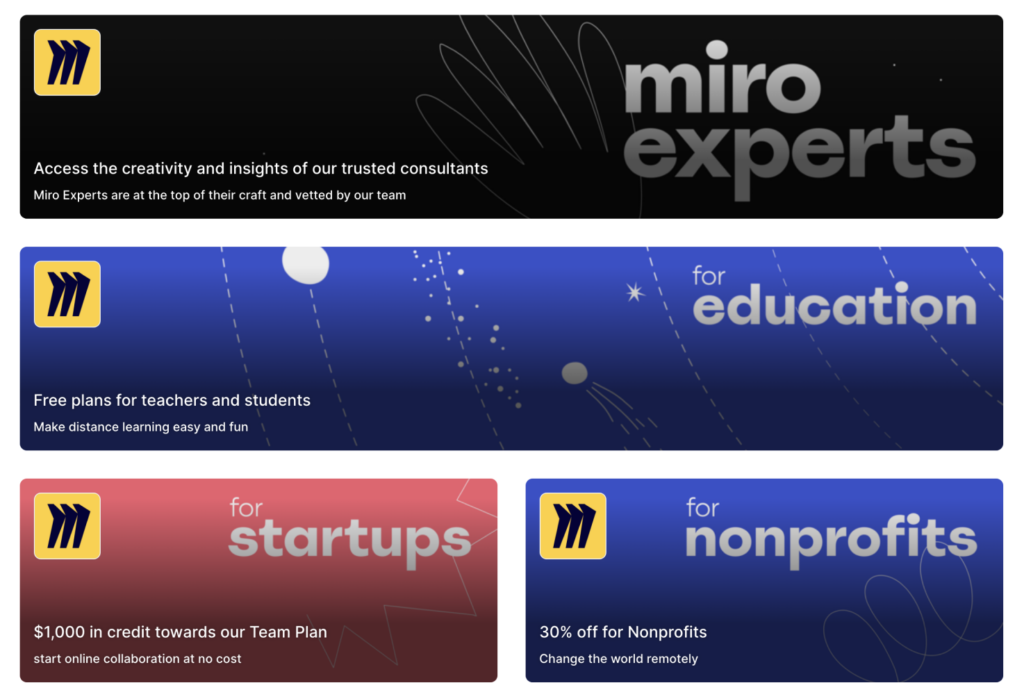 miro experts

Access the creativity and insights of our trusted consultants

Miro Experts are at the top of their craft and vetted by our team

for education

Free plans for teachers and students

Make distance learning easy and fun

for startups

$1,000 in credit towards our Team Plan

start online collaboration at no cost

for nonprofits

30% off for Nonprofits

Change the world remotely